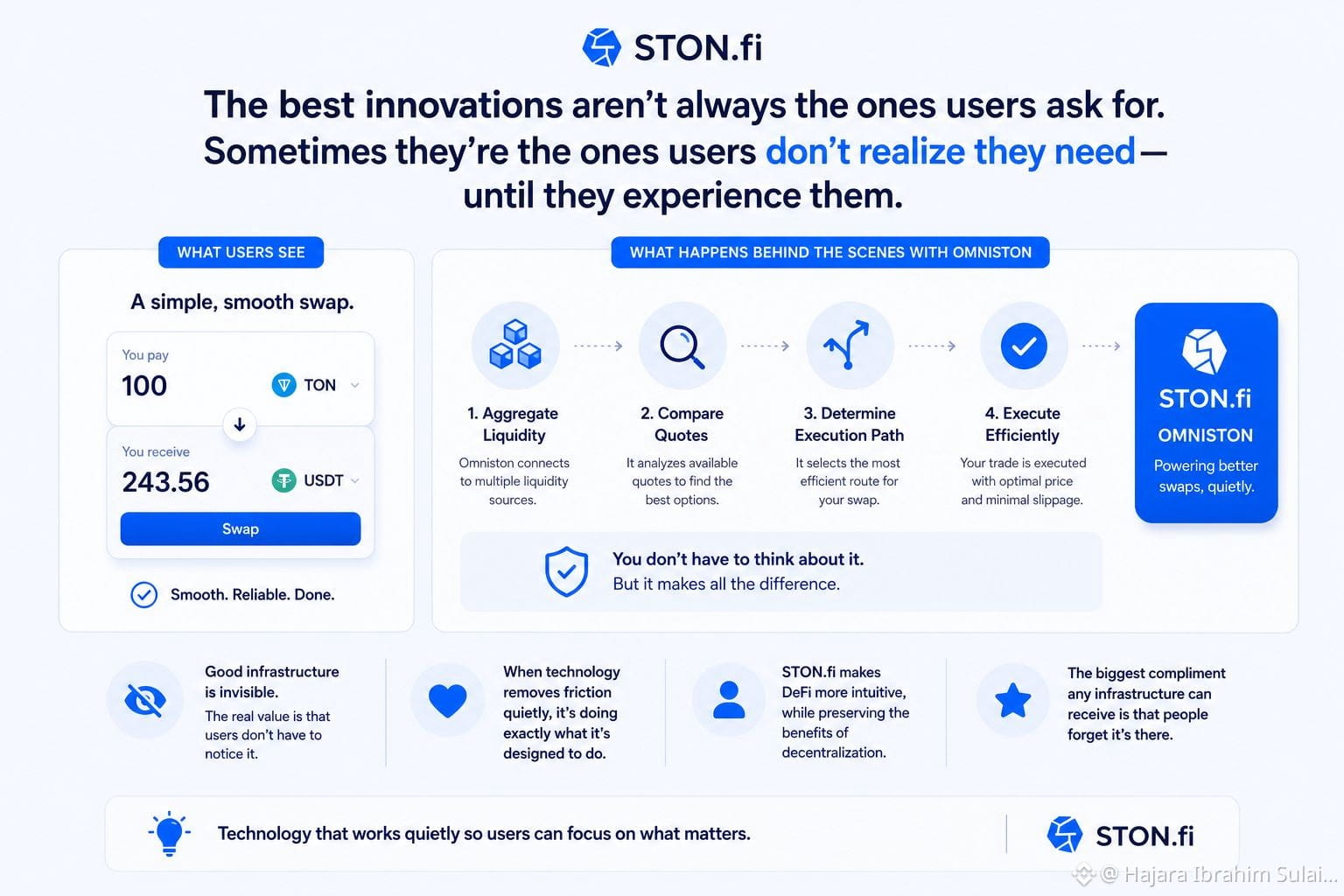 STON.fi

The best innovations aren't always the ones users ask for. Sometimes they're the ones users don't realize they need— until they experience them.

WHAT USERS SEE

A simple, smooth swap.

You pay
100
TON

You receive
243.56
USDT

Swap

Smooth. Reliable. Done.

WHAT HAPPENS BEHIND THE SCENES WITH OMNISTON

1. Aggregate Liquidity
Omniston connects to multiple liquidity sources.

2. Compare Quotes
It analyzes available quotes to find the best options.

3. Determine Execution Path
It selects the most efficient route for your swap.

4. Execute Efficiently
Your trade is executed with optimal price and minimal slippage.

STON.fi
OMNISTON
Powering better swaps, quietly.

You don't have to think about it.
But it makes all the difference.

Good infrastructure is invisible.
The real value is that users don't have to notice it.

When technology removes friction quietly, it's doing exactly what it's designed to do.

STON.fi makes DeFi more intuitive, while preserving the benefits of decentralization.

The biggest compliment any infrastructure can receive is that people forget it's there.

Technology that works quietly so users can focus on what matters.

STON.fi

@ Hajara Ibrahim Sulai...